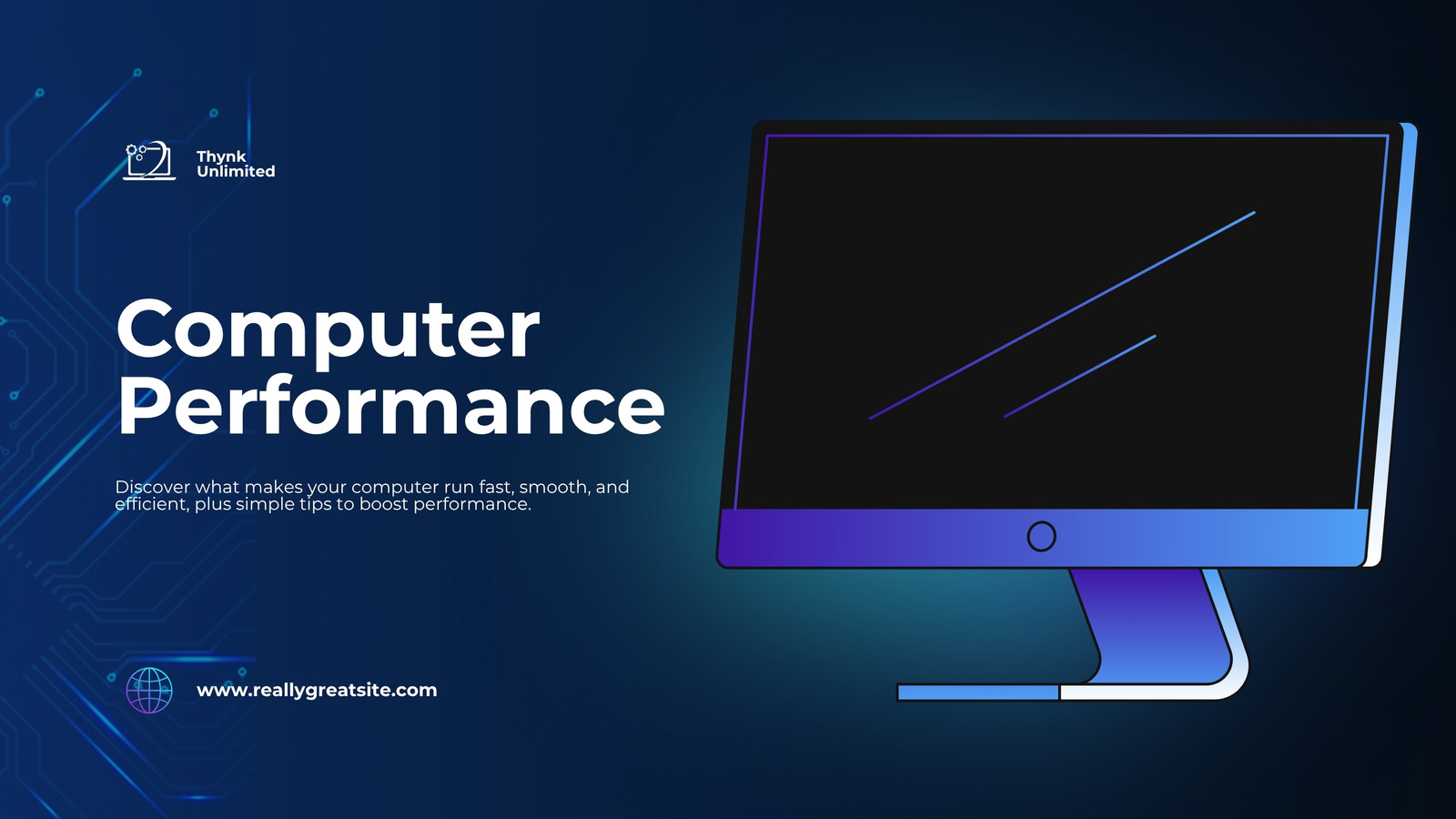 Thynk
Unlimited

Computer
Performance

Discover what makes your computer run fast, smooth, and efficient, plus simple tips to boost performance.

www.reallygreatsite.com